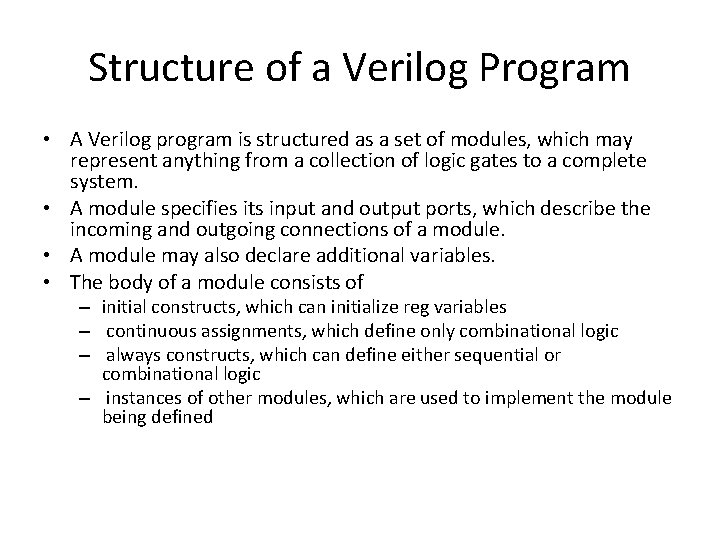 Structure of a Verilog Program

• A Verilog program is structured as a set of modules, which may represent anything from a collection of logic gates to a complete system.
• A module specifies its input and output ports, which describe the incoming and outgoing connections of a module.
• A module may also declare additional variables.
• The body of a module consists of
– initial constructs, which can initialize reg variables
– continuous assignments, which define only combinational logic
– always constructs, which can define either sequential or combinational logic
– instances of other modules, which are used to implement the module being defined